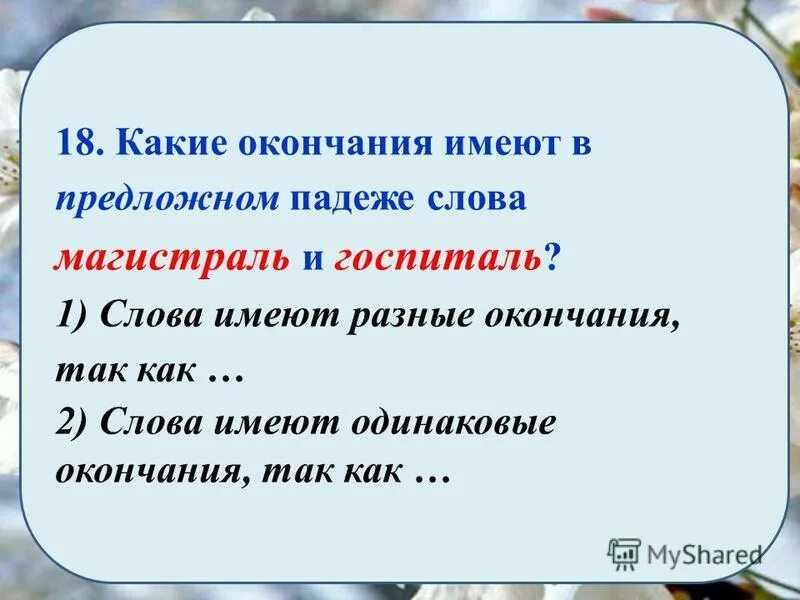 18. Какие окончания имеют в предложном падеже слова магистраль и госпиталь?

1) Слова имеют разные окончания, так как …

2) Слова имеют одинаковые окончания, так как …

MyShared